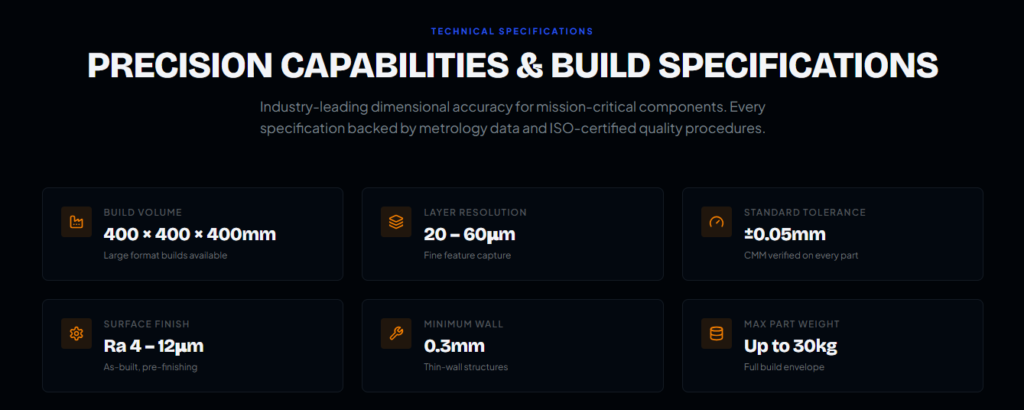 TECHNICAL SPECIFICATIONS

PRECISION CAPABILITIES & BUILD SPECIFICATIONS

Industry-leading dimensional accuracy for mission-critical components. Every specification backed by metrology data and ISO-certified quality procedures.

BUILD VOLUME
400 × 400 × 400mm
Large format builds available

LAYER RESOLUTION
20 – 60μm
Fine feature capture

STANDARD TOLERANCE
±0.05mm
CMM verified on every part

SURFACE FINISH
Ra 4 – 12μm
As-built, pre-finishing

MINIMUM WALL
0.3mm
Thin-wall structures

MAX PART WEIGHT
Up to 30kg
Full build envelope